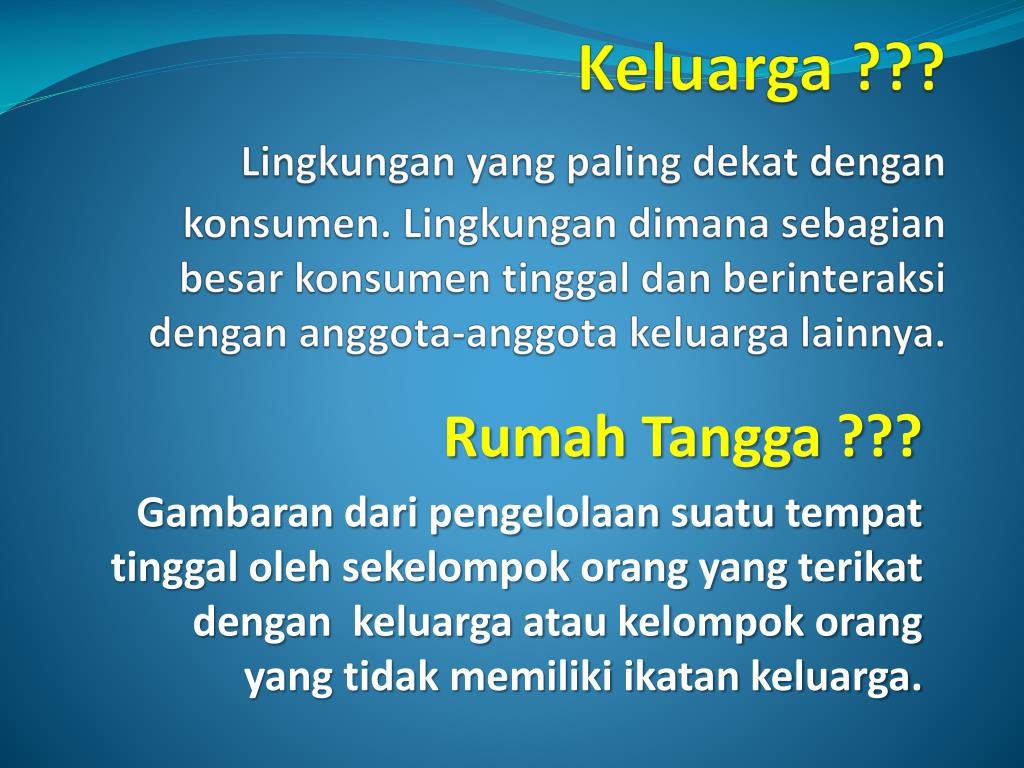 Keluarga ???

Lingkungan yang paling dekat dengan konsumen. Lingkungan dimana sebagian besar konsumen tinggal dan berinteraksi dengan anggota-anggota keluarga lainnya.

Rumah Tangga ???

Gambaran dari pengelolaan suatu tempat tinggal oleh sekelompok orang yang terikat dengan keluarga atau kelompok orang yang tidak memiliki ikatan keluarga.